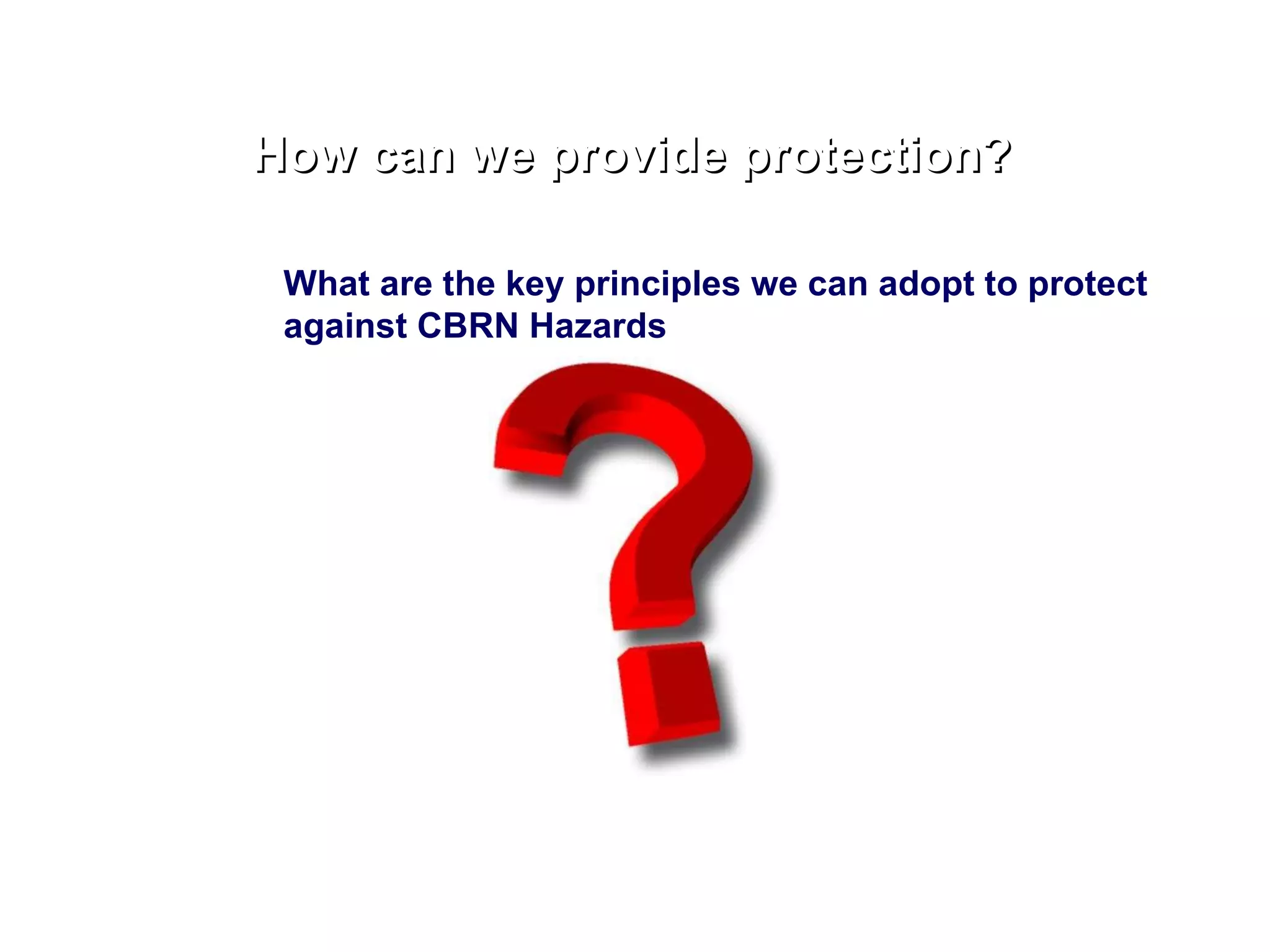 How can we provide protection?

What are the key principles we can adopt to protect against CBRN Hazards